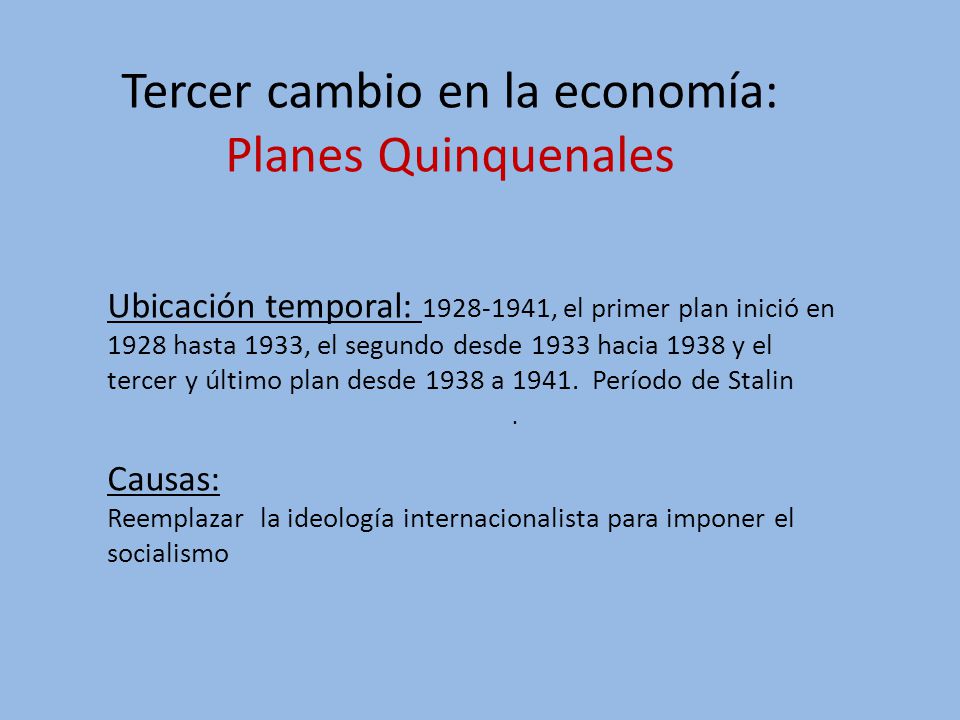 Tercer cambio en la economía:
Planes Quinquenales

Ubicación temporal: 1928-1941, el primer plan inició en 1928 hasta 1933, el segundo desde 1933 hacia 1938 y el tercer y último plan desde 1938 a 1941. Período de Stalin
.

Causas:
Reemplazar la ideología internacionalista para imponer el socialismo